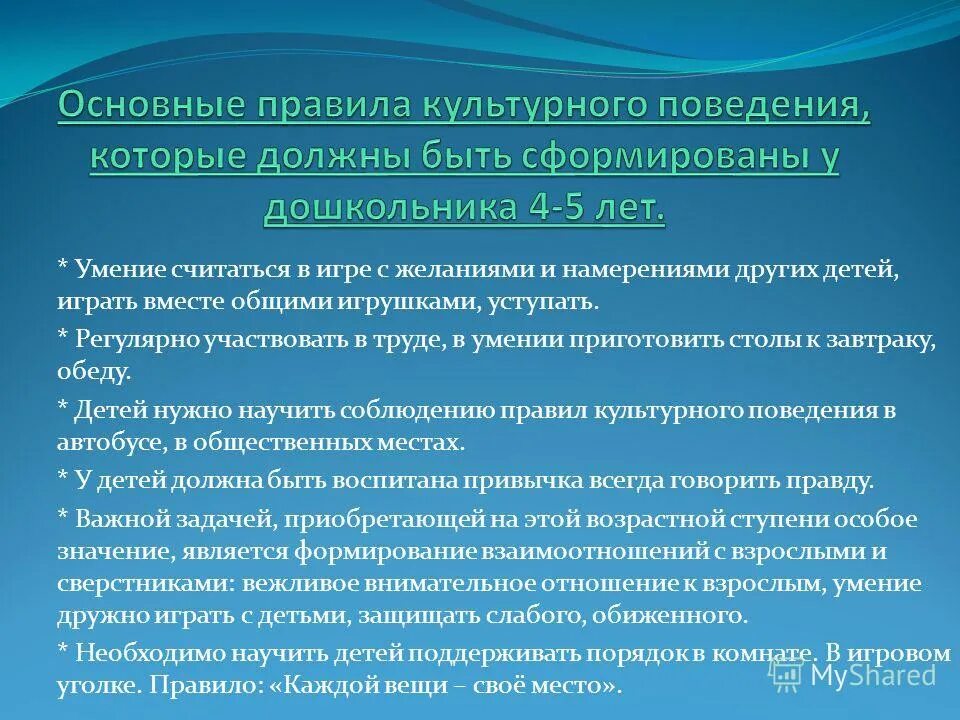 Основные правила культурного поведения, которые должны быть сформированы у дошкольника 4-5 лет.

* Умение считаться в игре с желаниями и намерениями других детей, играть вместе общими игрушками, уступать.

* Регулярно участвовать в труде, в умении приготовить столы к завтраку, обеду.

* Детей нужно научить соблюдению правил культурного поведения в автобусе, в общественных местах.

* У детей должна быть воспитана привычка всегда говорить правду.

* Важной задачей, приобретающей на этой возрастной ступени особое значение, является формирование взаимоотношений с взрослыми и сверстниками: вежливое внимательное отношение к взрослым, умение дружно играть с детьми, защищать слабого, обиженного.

* Необходимо научить детей поддерживать порядок в комнате. В игровом уголке. Правило: «Каждой вещи – своё место».

MyShared